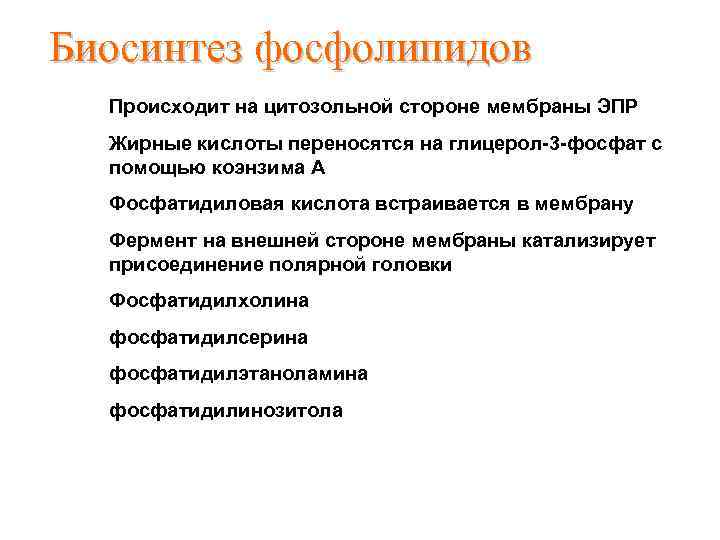 Биосинтез фосфолипидов

Происходит на цитозольной стороне мембраны ЭПР

Жирные кислоты переносятся на глицерол-3-фосфат с помощью коэнзима А

Фосфатидиловая кислота встраивается в мембрану

Фермент на внешней стороне мембраны катализирует присоединение полярной головки

Фосфатидилхолина

фосфатидилсерина

фосфатидилэтаноламина

фосфатидилинозитола